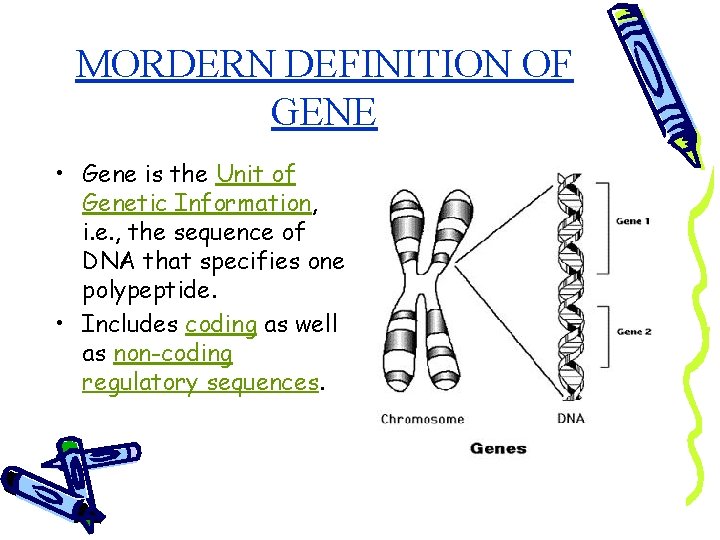 MORDERN DEFINITION OF GENE

• Gene is the Unit of Genetic Information, i.e., the sequence of DNA that specifies one polypeptide.
• Includes coding as well as non-coding regulatory sequences.

Gene 1
Gene 2
Chromosome
DNA
Genes